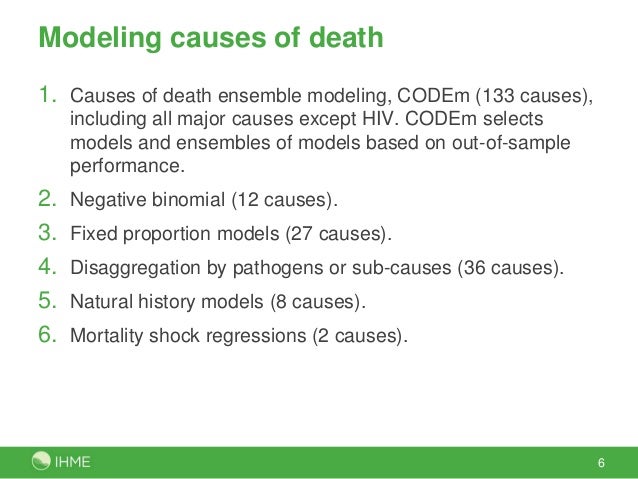 Modeling causes of death

1. Causes of death ensemble modeling, CODEm (133 causes), including all major causes except HIV. CODEm selects models and ensembles of models based on out-of-sample performance.
2. Negative binomial (12 causes).
3. Fixed proportion models (27 causes).
4. Disaggregation by pathogens or sub-causes (36 causes).
5. Natural history models (8 causes).
6. Mortality shock regressions (2 causes).

IHME

6